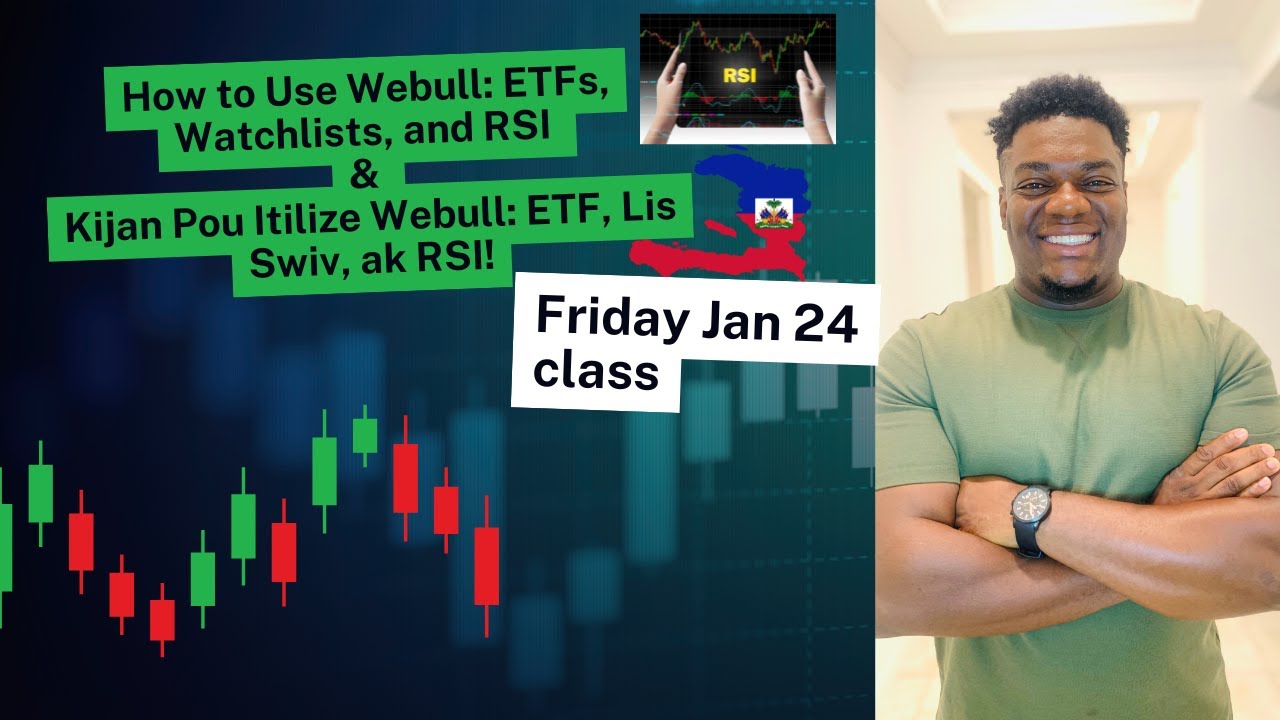 How to Use Webull: ETFs, Watchlists, and RSI
&
Kijan Pou Itilize Webull: ETF, Lis Swiv, ak RSI!

RSI

Friday Jan 24 class